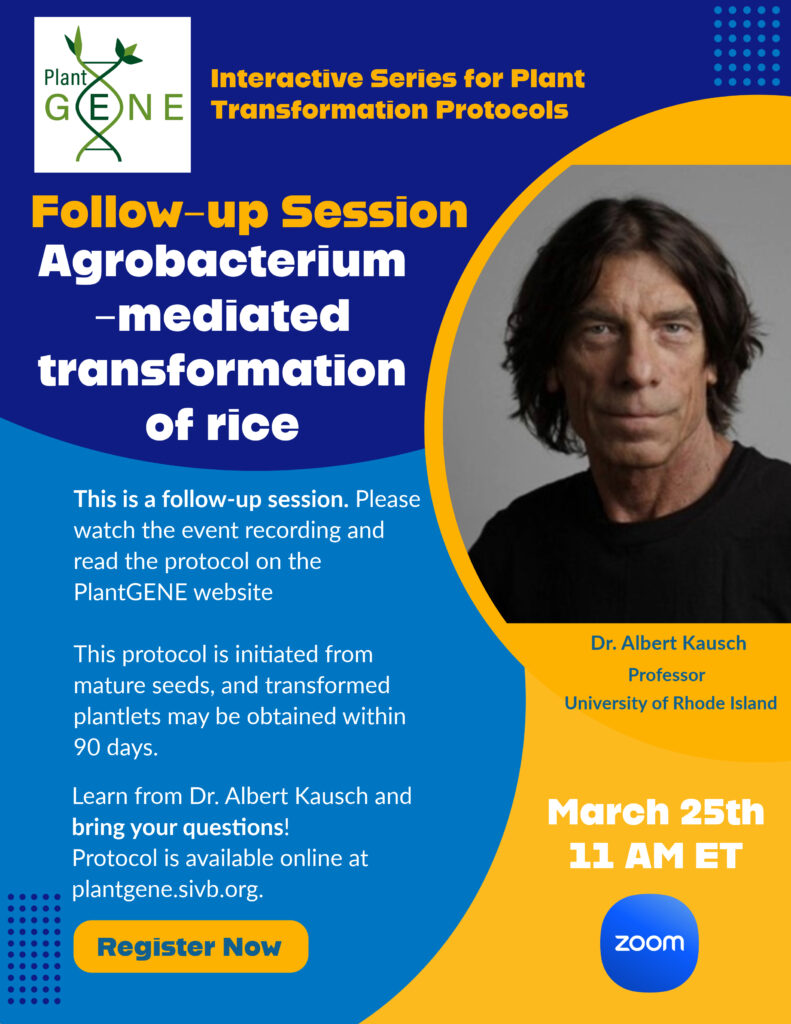 Plant
GENE

Interactive Series for Plant Transformation Protocols

Follow-up Session
Agrobacterium -mediated transformation of rice

This is a follow-up session. Please watch the event recording and read the protocol on the PlantGENE website

This protocol is initiated from mature seeds, and transformed plantlets may be obtained within 90 days.

Learn from Dr. Albert Kausch and bring your questions!
Protocol is available online at plantgene.sivb.org.

Register Now

Dr. Albert Kausch
Professor
University of Rhode Island

March 25th
11 AM ET

zoom